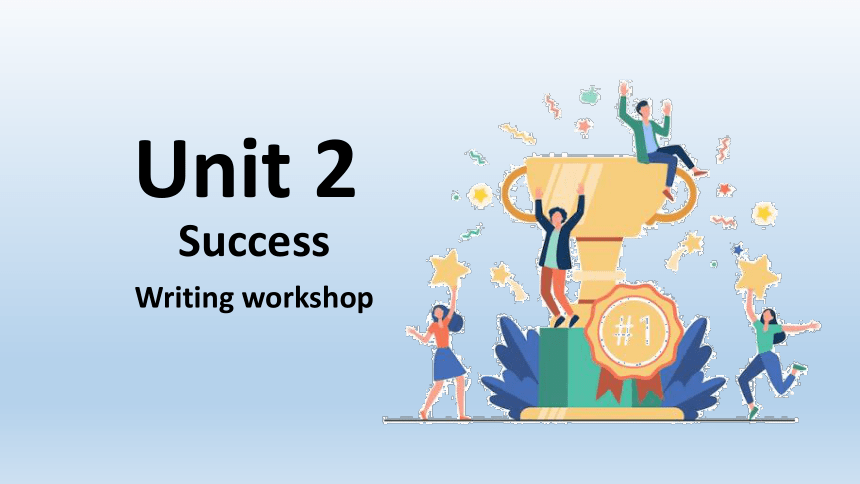 Unit 2

Success

Writing workshop

#1